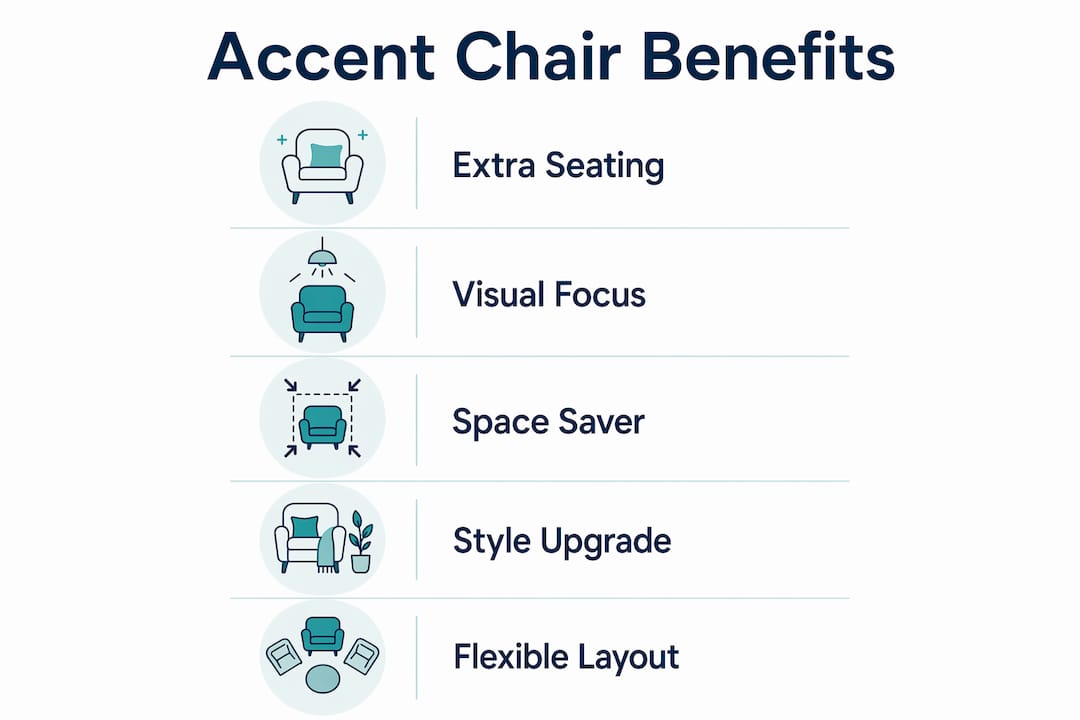 Accent Chair Benefits

Extra Seating

Visual Focus

Space Saver

Style Upgrade

Flexible Layout